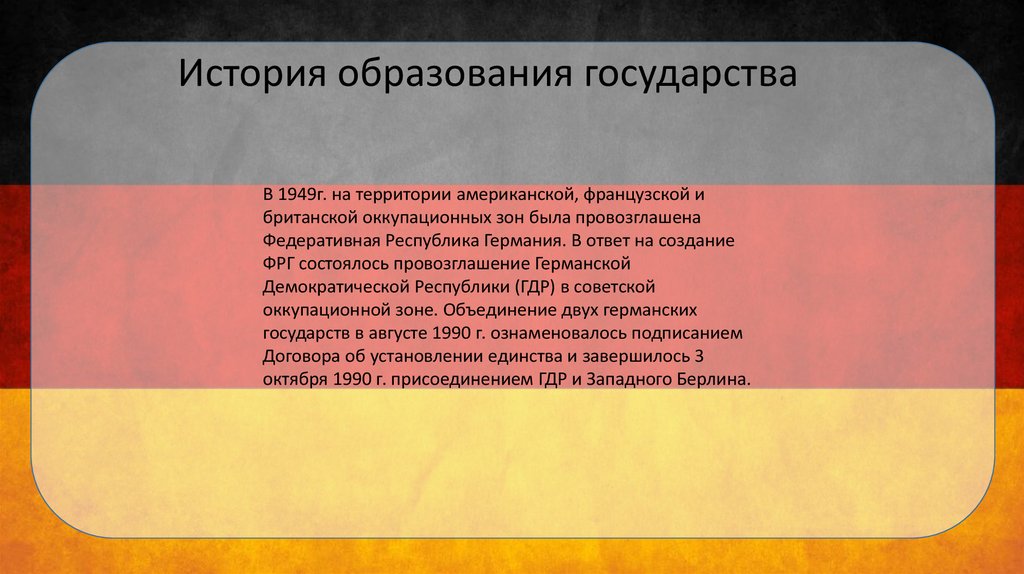 История образования государства

В 1949г. на территории американской, французской и британской оккупационных зон была провозглашена Федеративная Республика Германия. В ответ на создание ФРГ состоялось провозглашение Германской Демократической Республики (ГДР) в советской оккупационной зоне. Объединение двух германских государств в августе 1990 г. ознаменовалось подписанием Договора об установлении единства и завершилось 3 октября 1990 г. присоединением ГДР и Западного Берлина.